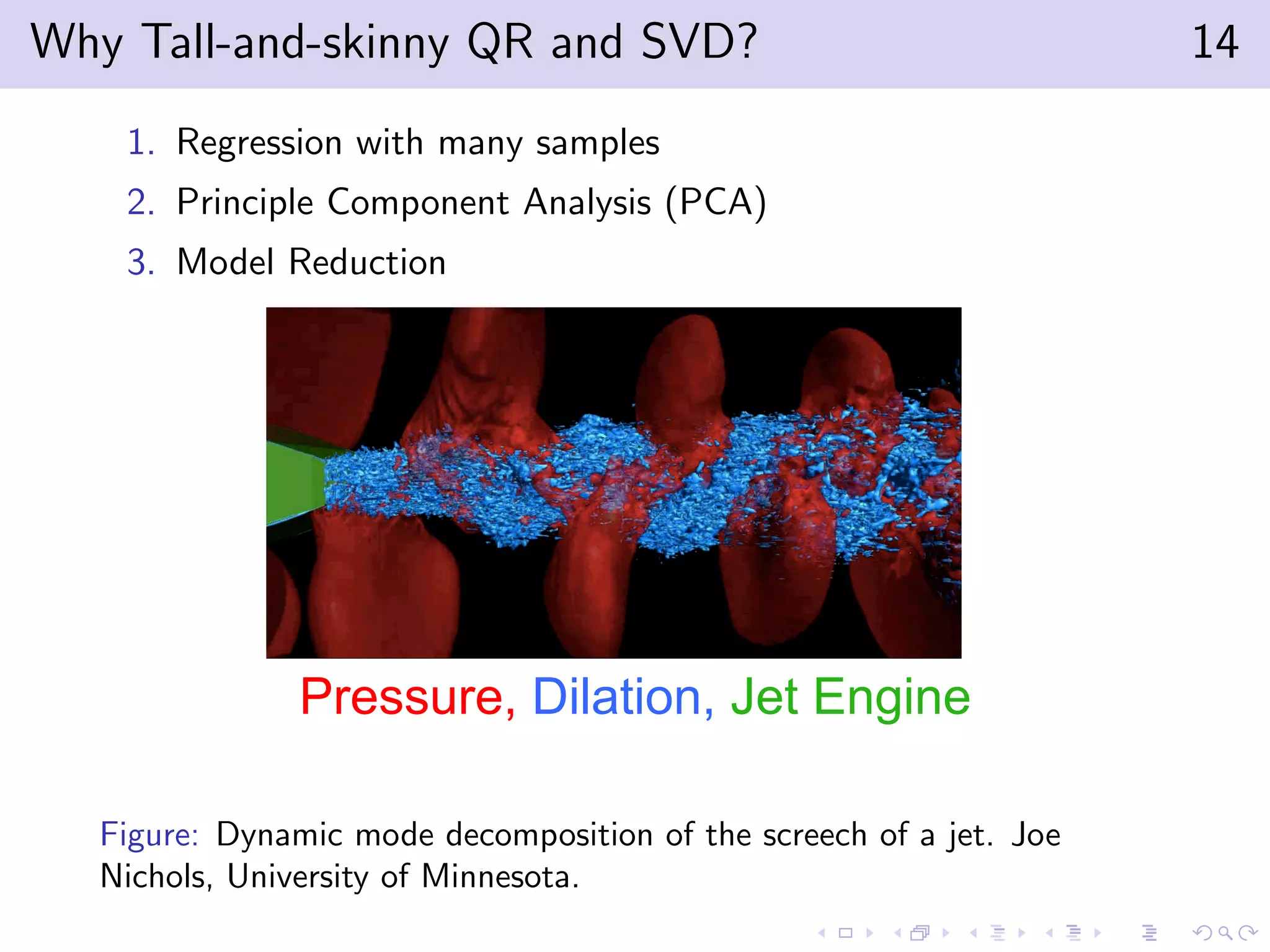 Why Tall-and-skinny QR and SVD?

14

1. Regression with many samples
2. Principle Component Analysis (PCA)
3. Model Reduction

Pressure, Dilation, Jet Engine

Figure: Dynamic mode decomposition of the screech of a jet. Joe Nichols, University of Minnesota.